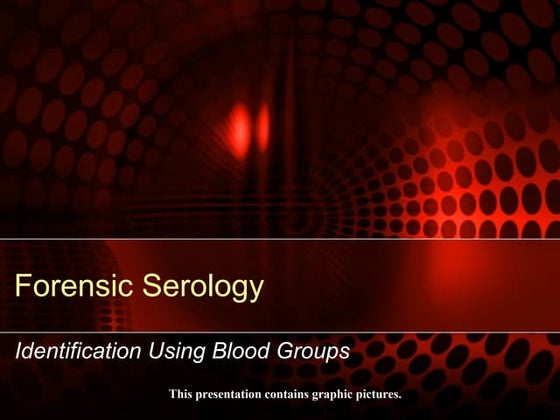 Forensic Serology

Identification Using Blood Groups

This presentation contains graphic pictures.